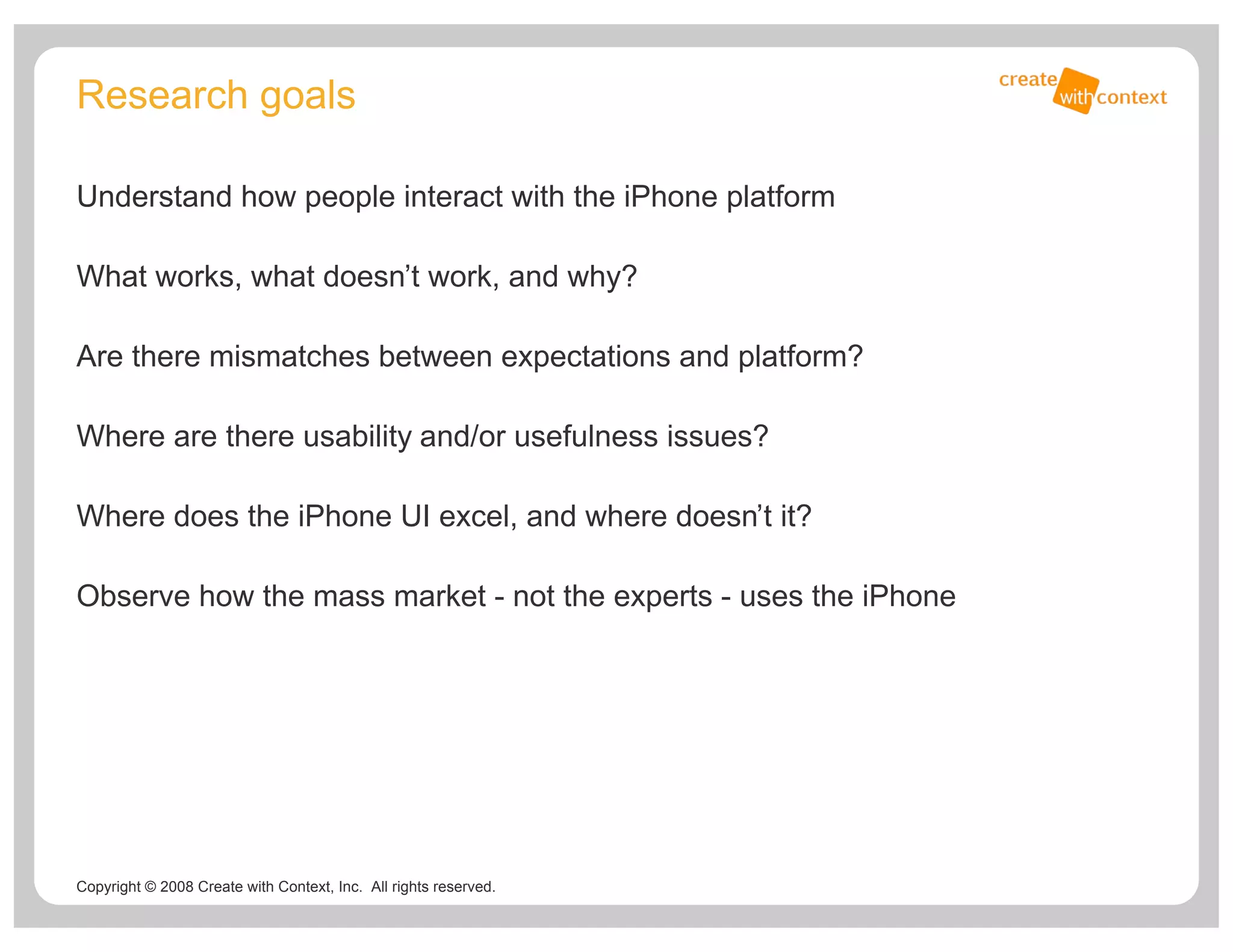 Research goals

create with context

Understand how people interact with the iPhone platform

What works, what doesn’t work, and why?

Are there mismatches between expectations and platform?

Where are there usability and/or usefulness issues?

Where does the iPhone UI excel, and where doesn’t it?

Observe how the mass market - not the experts - uses the iPhone

Copyright © 2008 Create with Context, Inc. All rights reserved.